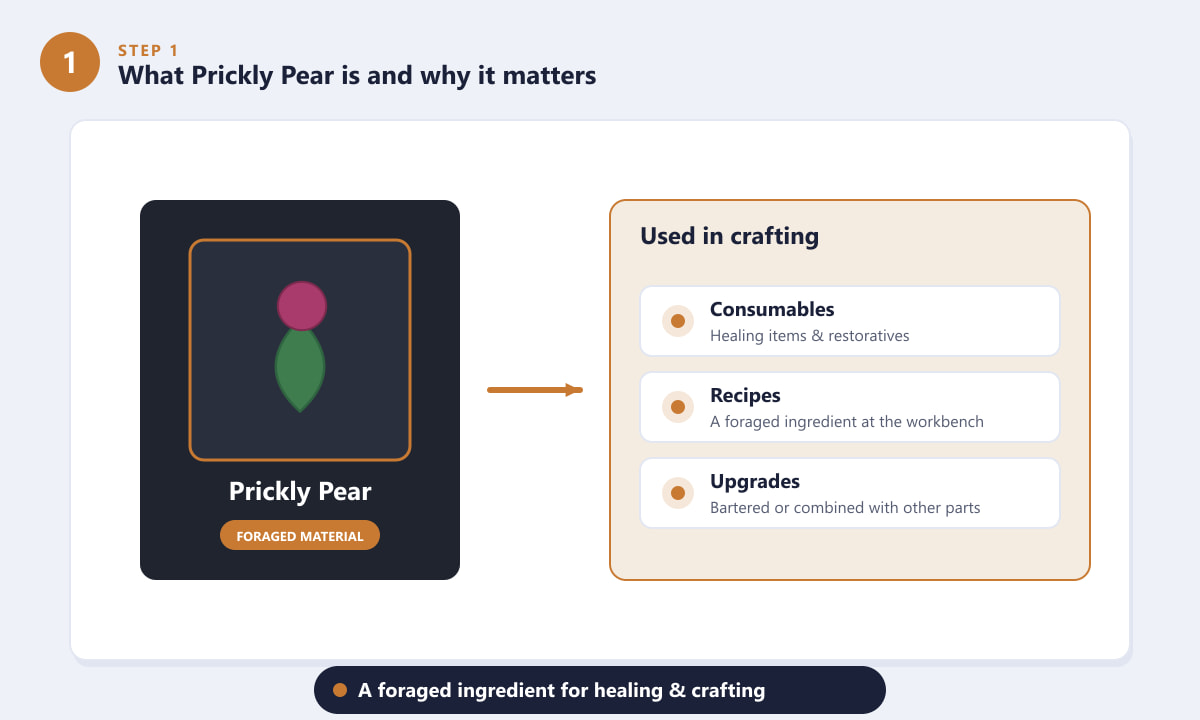 1

STEP 1

What Prickly Pear is and why it matters

Prickly Pear

FORAGED MATERIAL

Used in crafting

Consumables
Healing items & restoratives

Recipes
A foraged ingredient at the workbench

Upgrades
Bartered or combined with other parts

A foraged ingredient for healing & crafting